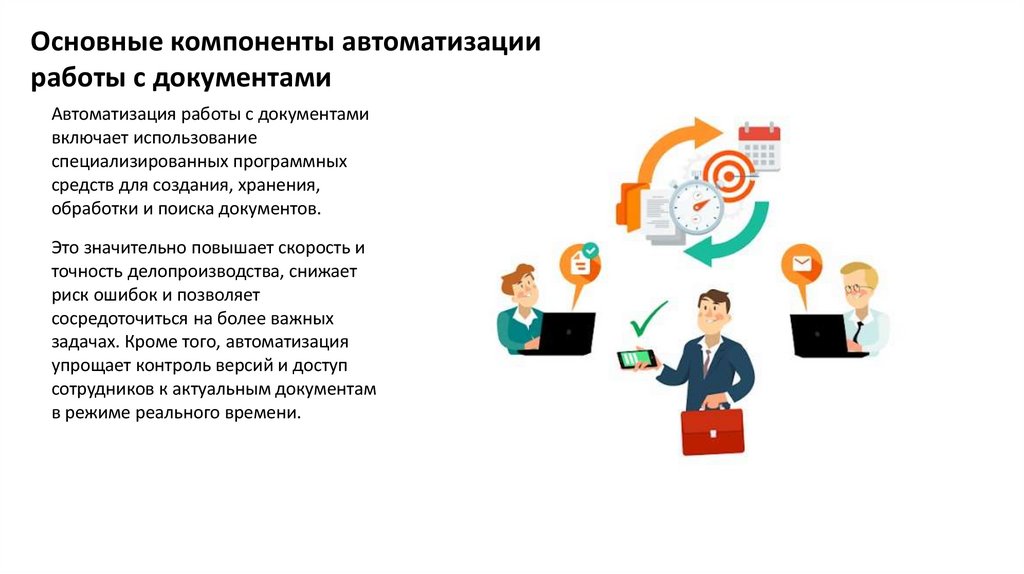 Основные компоненты автоматизации работы с документами

Автоматизация работы с документами включает использование специализированных программных средств для создания, хранения, обработки и поиска документов.

Это значительно повышает скорость и точность делопроизводства, снижает риск ошибок и позволяет сосредоточиться на более важных задачах. Кроме того, автоматизация упрощает контроль версий и доступ сотрудников к актуальным документам в режиме реального времени.